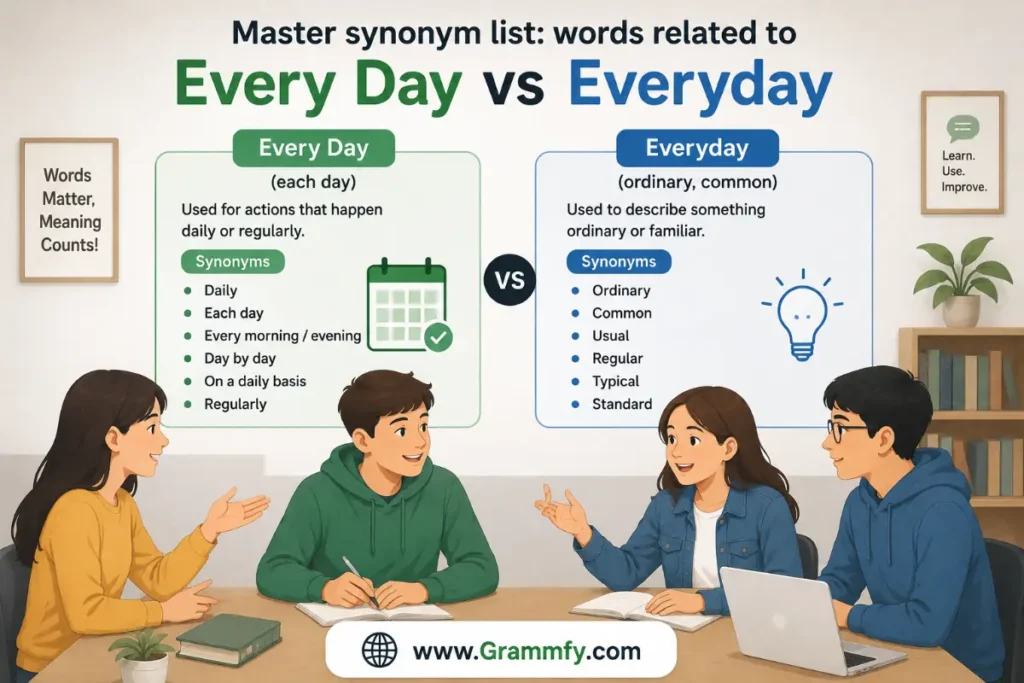 Master synonym list: words related to
Every Day vs Everyday

Words Matter, Meaning Counts!

Every Day
(each day)
Used for actions that happen daily or regularly.
Synonyms
- Daily
- Each day
- Every morning / evening
- Day by day
- On a daily basis
- Regularly

VS

Everyday
(ordinary, common)
Used to describe something ordinary or familiar.
Synonyms
- Ordinary
- Common
- Usual
- Regular
- Typical
- Standard

Learn. Use. Improve.

www.Grammfy.com